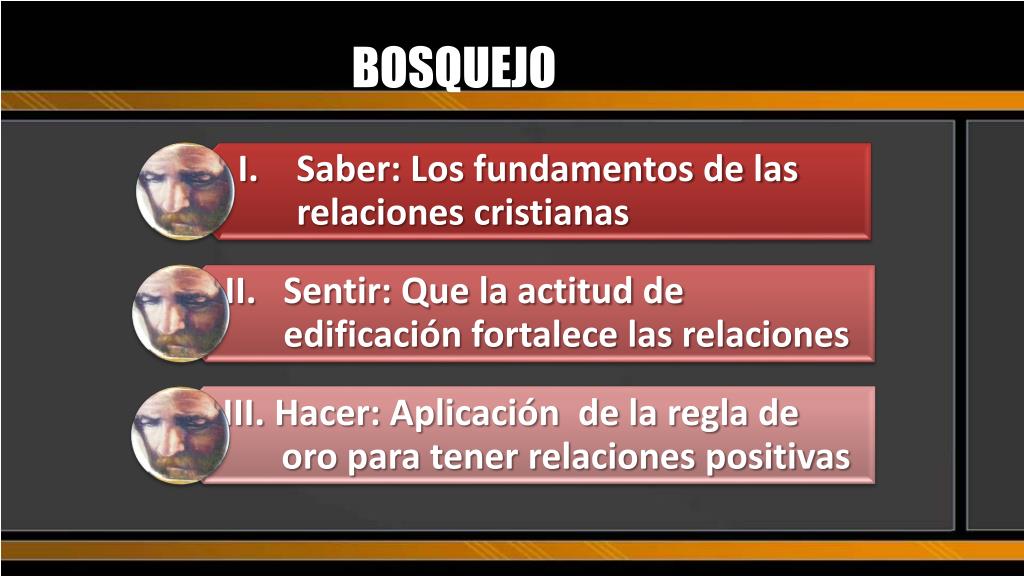 BOSQUEJO

I. Saber: Los fundamentos de las relaciones cristianas

II. Sentir: Que la actitud de edificación fortalece las relaciones

III. Hacer: Aplicación de la regla de oro para tener relaciones positivas